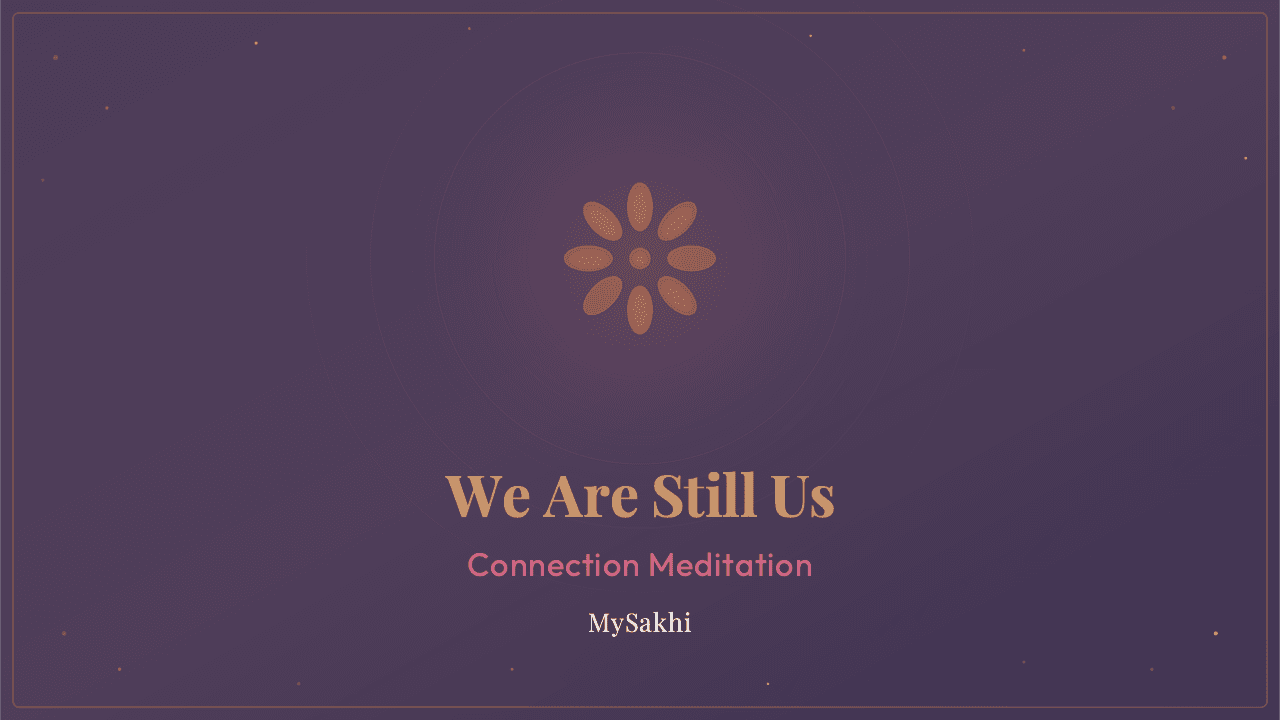 We Are Still Us

Connection Meditation

MySakhi